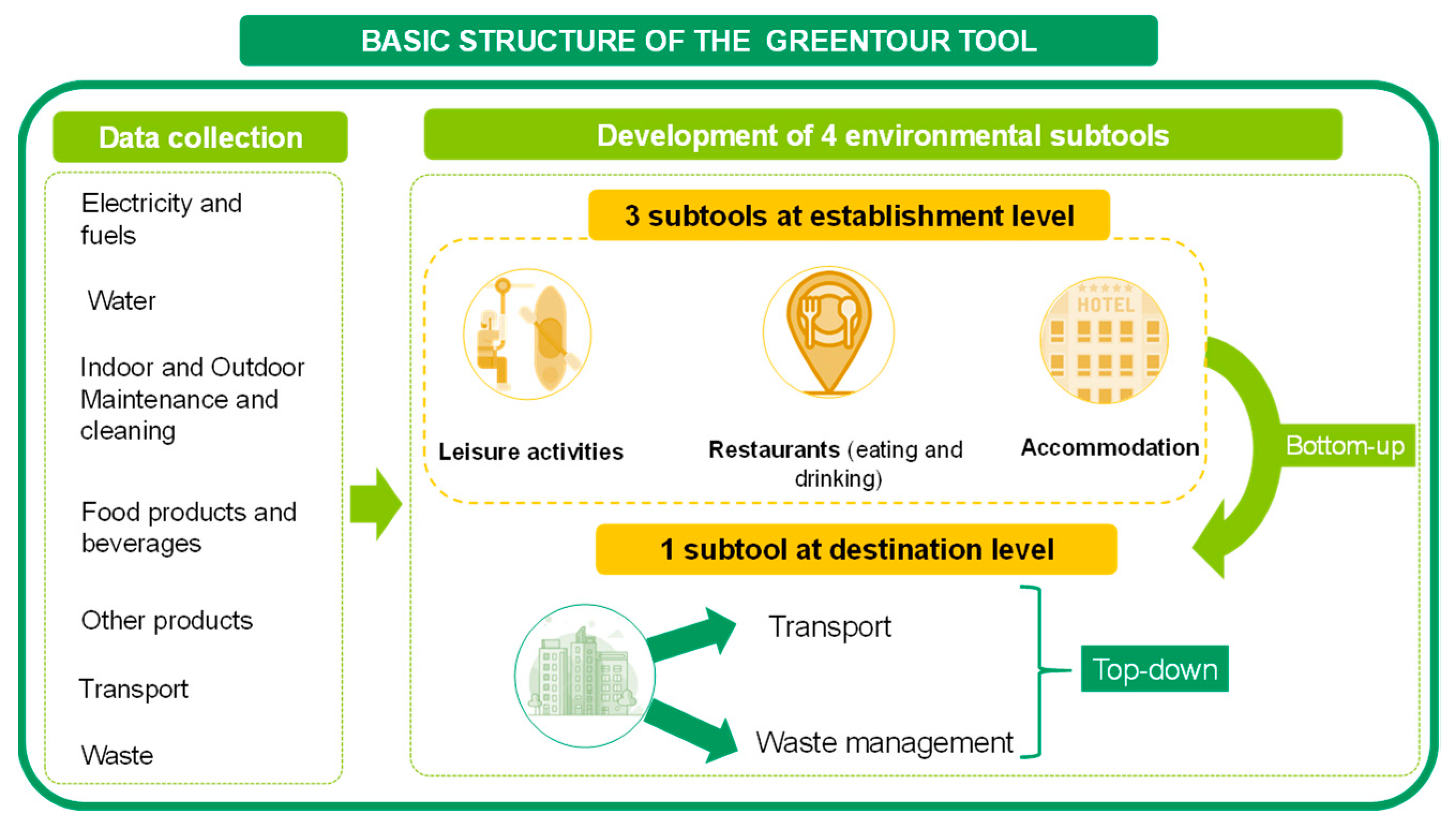 BASIC STRUCTURE OF THE GREENTOUR TOOL

Data collection

Electricity and fuels

Water

Indoor and Outdoor Maintenance and cleaning

Food products and beverages

Other products

Transport

Waste

Development of 4 environmental subtools

3 subtools at establishment level

HOTEL

Leisure activities

Restaurants (eating and drinking)

Accommodation

Bottom-up

1 subtool at destination level

Transport

Waste management

Top-down